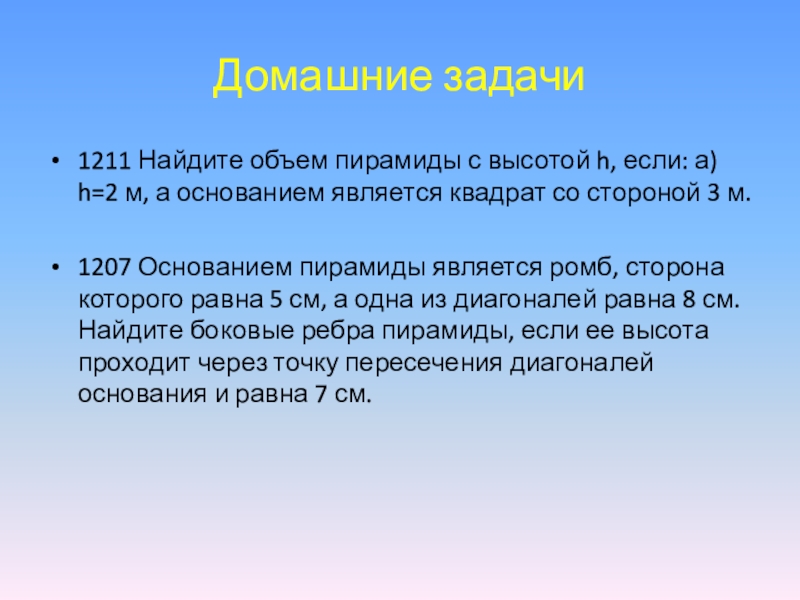 Домашние задачи

• 1211 Найдите объем пирамиды с высотой h, если: а) h=2 м, а основанием является квадрат со стороной 3 м.

• 1207 Основанием пирамиды является ромб, сторона которого равна 5 см, а одна из диагоналей равна 8 см. Найдите боковые ребра пирамиды, если ее высота проходит через точку пересечения диагоналей основания и равна 7 см.